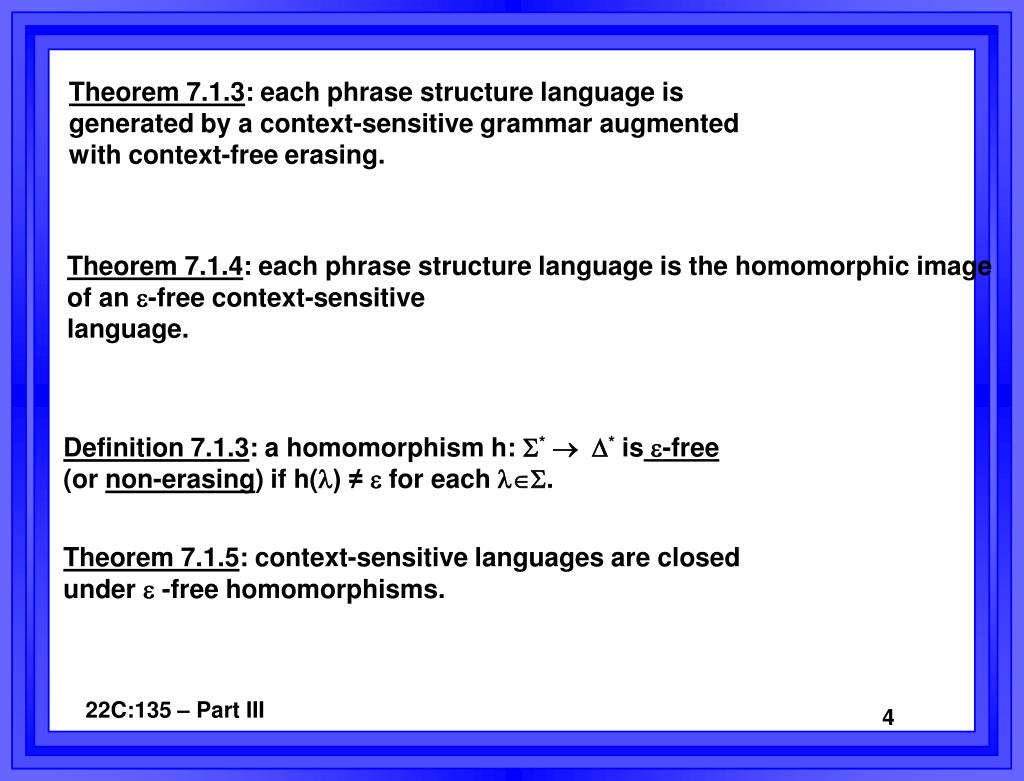 Theorem 7.1.3: each phrase structure language is generated by a context-sensitive grammar augmented with context-free erasing.

Theorem 7.1.4: each phrase structure language is the homomorphic image of an $\varepsilon$-free context-sensitive language.

Definition 7.1.3: a homomorphism h: $\Sigma^* \rightarrow \Delta^*$ is $\varepsilon$-free (or non-erasing) if h($\lambda$) ≠ $\varepsilon$ for each $\lambda \in \Sigma$.

Theorem 7.1.5: context-sensitive languages are closed under $\varepsilon$ -free homomorphisms.

22C:135 – Part III

4